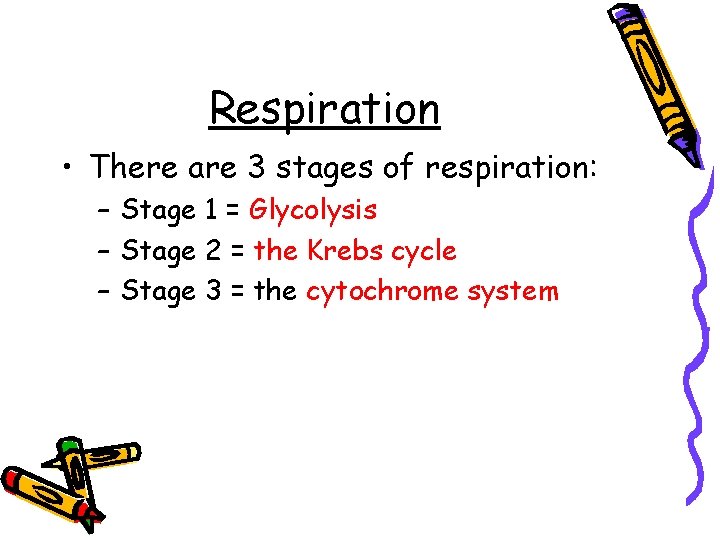 Respiration

• There are 3 stages of respiration:
– Stage 1 = Glycolysis
– Stage 2 = the Krebs cycle
– Stage 3 = the cytochrome system